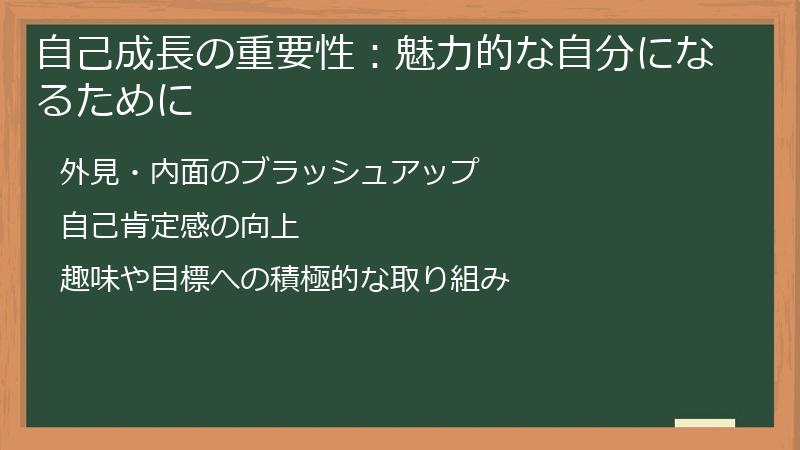 自己成長の重要性：魅力的な自分になるために

外見・内面のブラッシュアップ

自己肯定感の向上

趣味や目標への積極的な取り組み